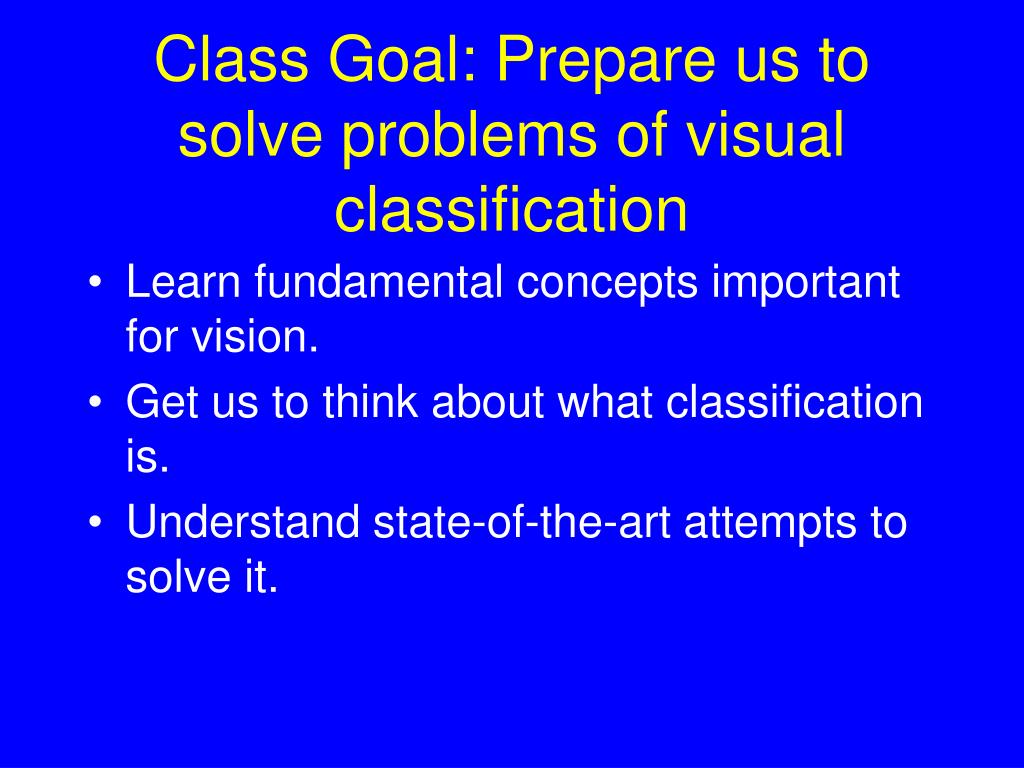 Class Goal: Prepare us to solve problems of visual classification

• Learn fundamental concepts important for vision.
• Get us to think about what classification is.
• Understand state-of-the-art attempts to solve it.